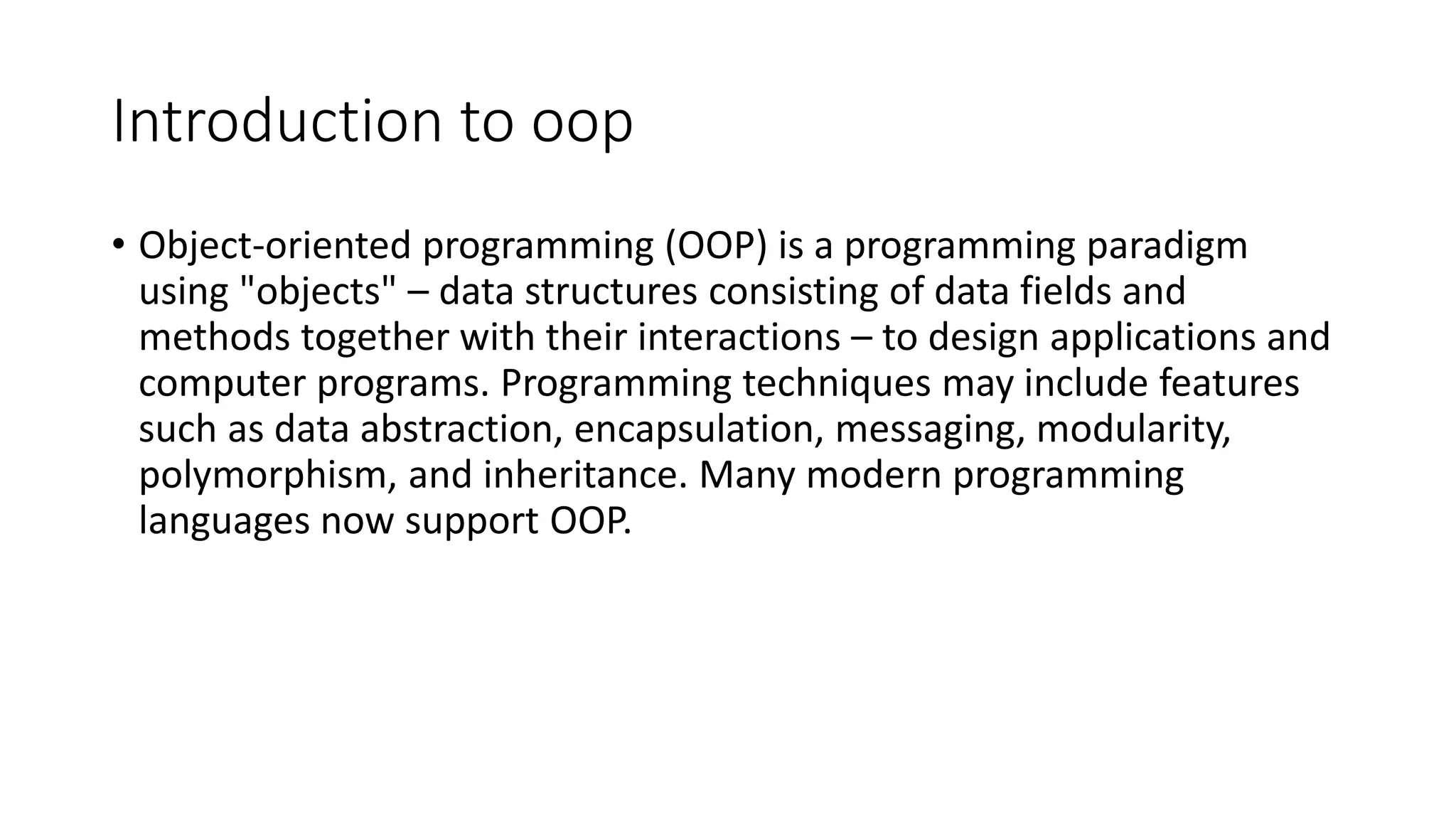 Introduction to oop

• Object-oriented programming (OOP) is a programming paradigm using "objects" – data structures consisting of data fields and methods together with their interactions – to design applications and computer programs. Programming techniques may include features such as data abstraction, encapsulation, messaging, modularity, polymorphism, and inheritance. Many modern programming languages now support OOP.